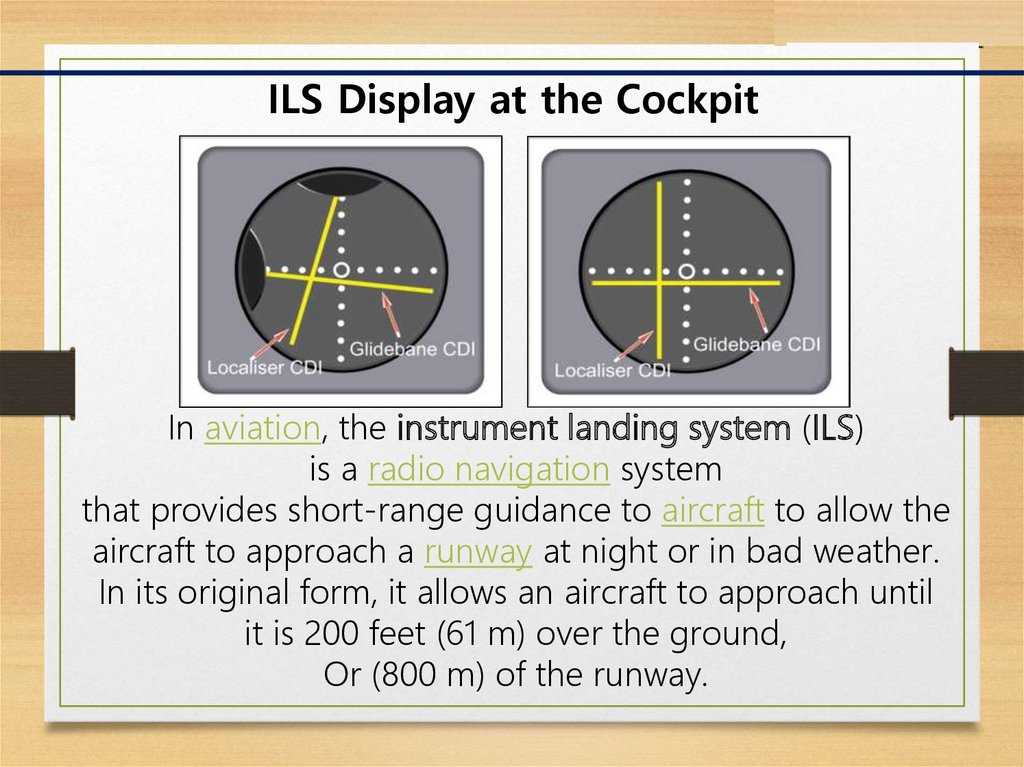 ILS Display at the Cockpit

Localiser CDI

Glidebane CDI

Localiser CDI

Glidebane CDI

In aviation, the instrument landing system (ILS) is a radio navigation system that provides short-range guidance to aircraft to allow the aircraft to approach a runway at night or in bad weather. In its original form, it allows an aircraft to approach until it is 200 feet (61 m) over the ground, Or (800 m) of the runway.